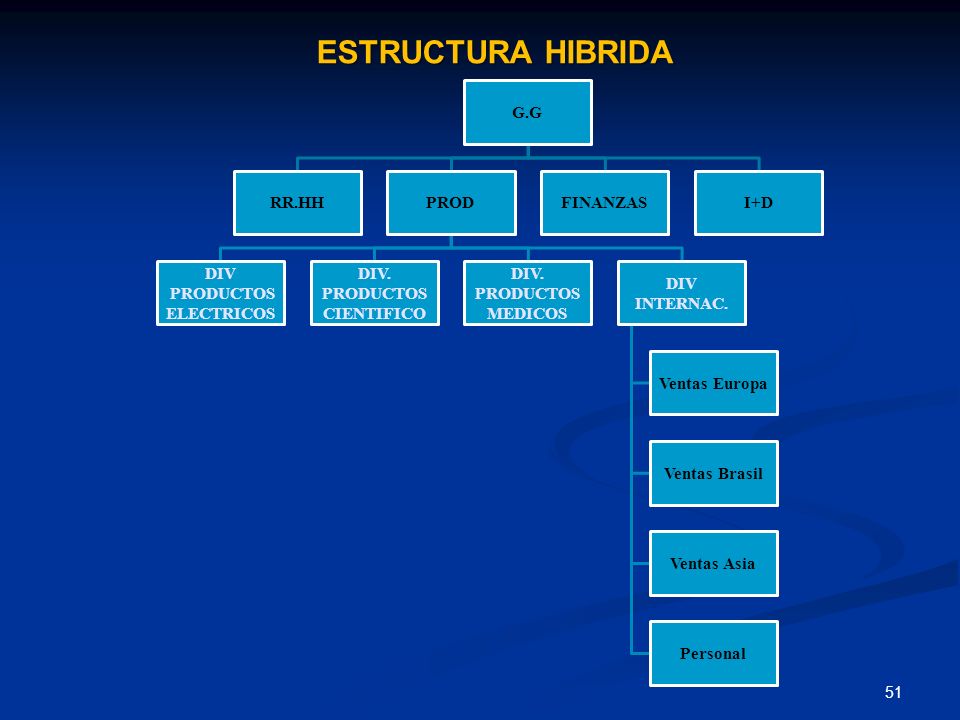 ESTRUCTURA HIBRIDA

G.G

RR.HH

PROD

FINANZAS

I+D

DIV PRODUCTOS ELECTRICOS

DIV. PRODUCTOS CIENTIFICO

DIV. PRODUCTOS MEDICOS

DIV INTERNAC.

Ventas Europa

Ventas Brasil

Ventas Asia

Personal

51